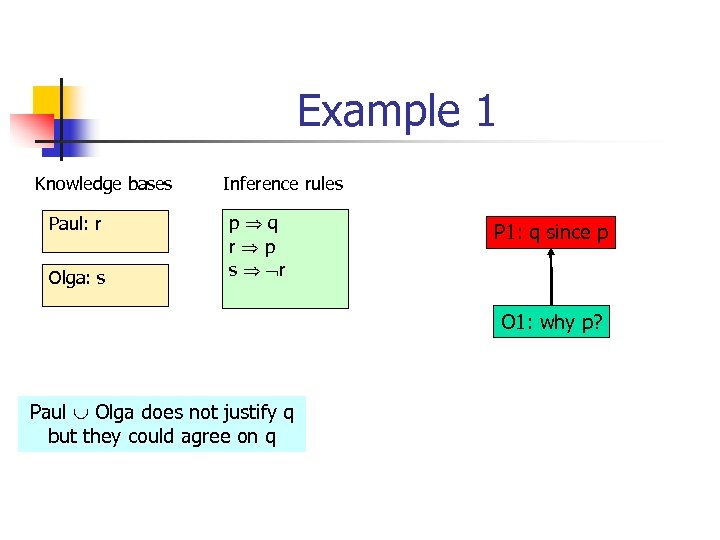 Example 1

Knowledge bases

Paul: r

Olga: s

Inference rules

$p \Rightarrow q$
$r \Rightarrow p$
$s \Rightarrow \neg r$

P1: q since p

O1: why p?

Paul $\cup$ Olga does not justify q but they could agree on q